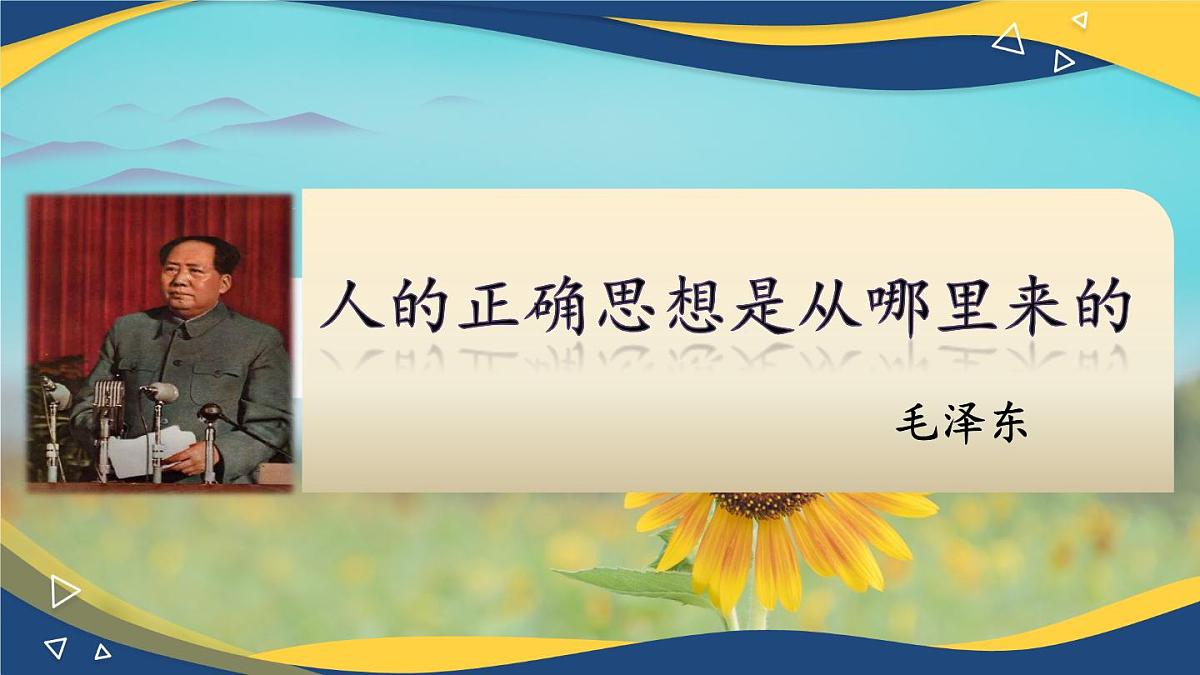 人的正确思想是从哪里来的

毛泽东